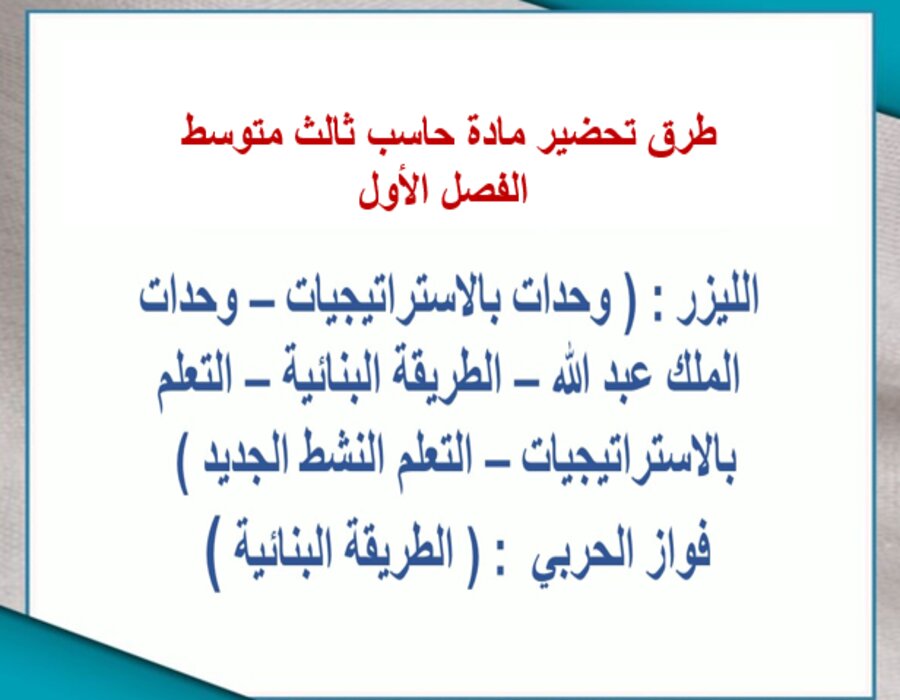 طرق تحضير مادة حاسب ثالث متوسط
الفصل الأول

الليزر : ( وحدات بالاستراتيجيات – وحدات الملك عبد الله – الطريقة البنائية – التعلم بالاستراتيجيات – التعلم النشط الجديد )

فواز الحربي : ( الطريقة البنائية )